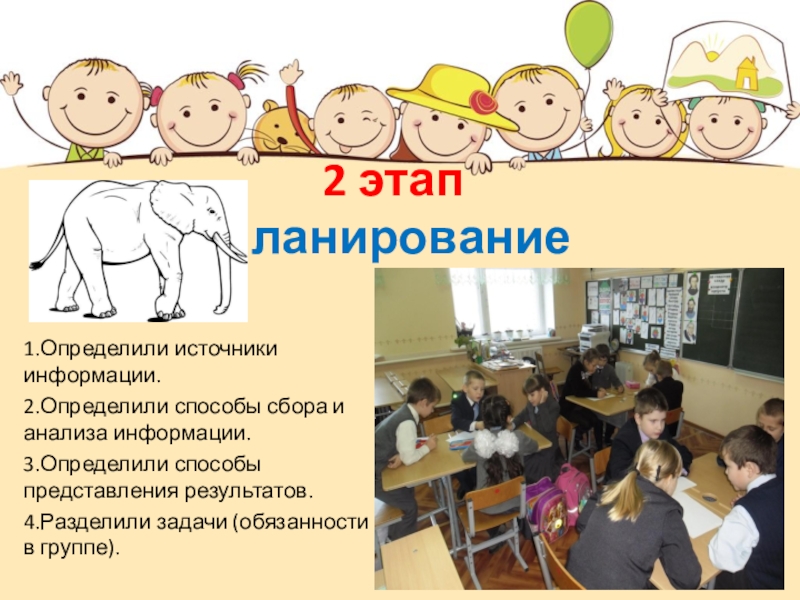 2 этап

ланирование

1.Определили источники информации.

2.Определили способы сбора и анализа информации.

3.Определили способы представления результатов.

4.Разделили задачи (обязанности в группе).